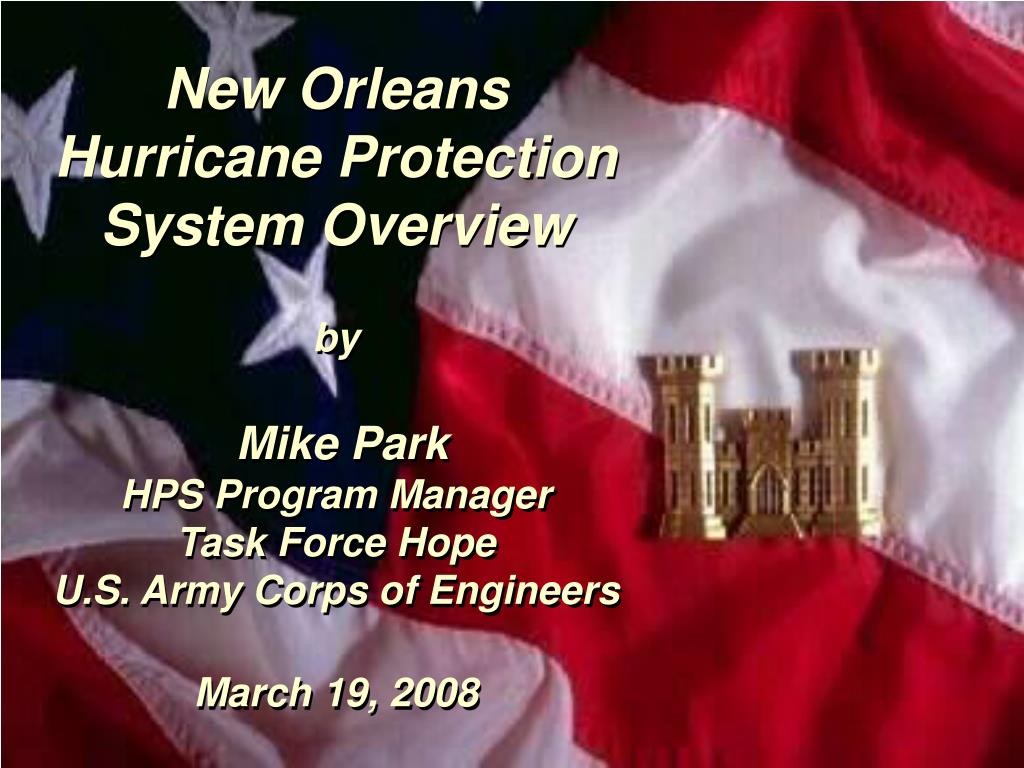 New Orleans Hurricane Protection System Overview

by

Mike Park
HPS Program Manager
Task Force Hope
U.S. Army Corps of Engineers

March 19, 2008